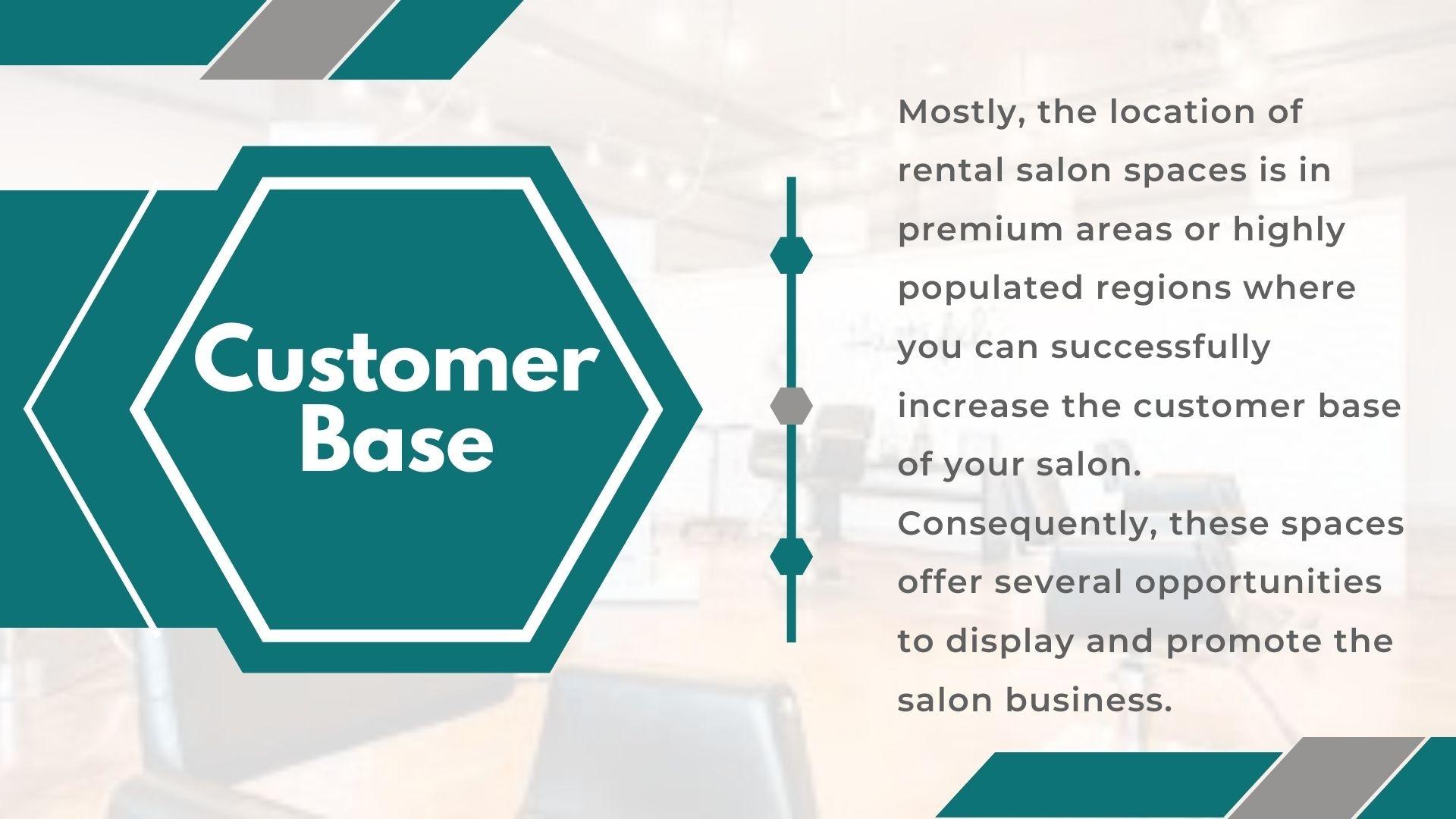 Customer Base

Mostly, the location of rental salon spaces is in premium areas or highly populated regions where you can successfully increase the customer base of your salon.

Consequently, these spaces offer several opportunities to display and promote the salon business.